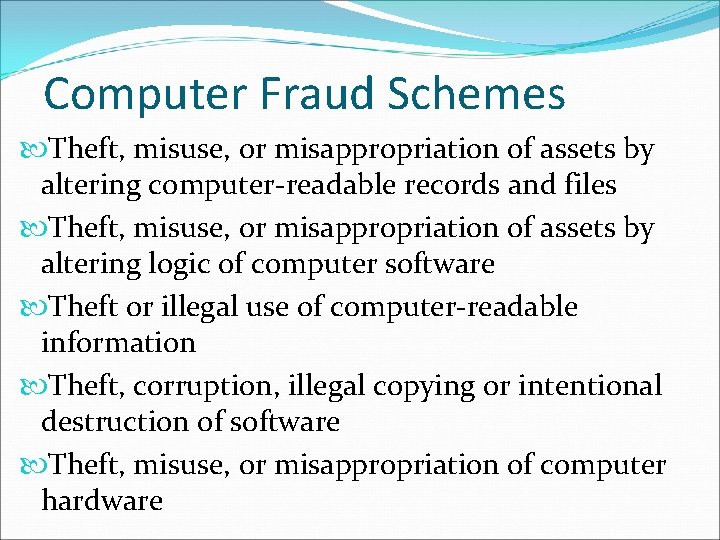 Computer Fraud Schemes

Theft, misuse, or misappropriation of assets by altering computer-readable records and files

Theft, misuse, or misappropriation of assets by altering logic of computer software

Theft or illegal use of computer-readable information

Theft, corruption, illegal copying or intentional destruction of software

Theft, misuse, or misappropriation of computer hardware